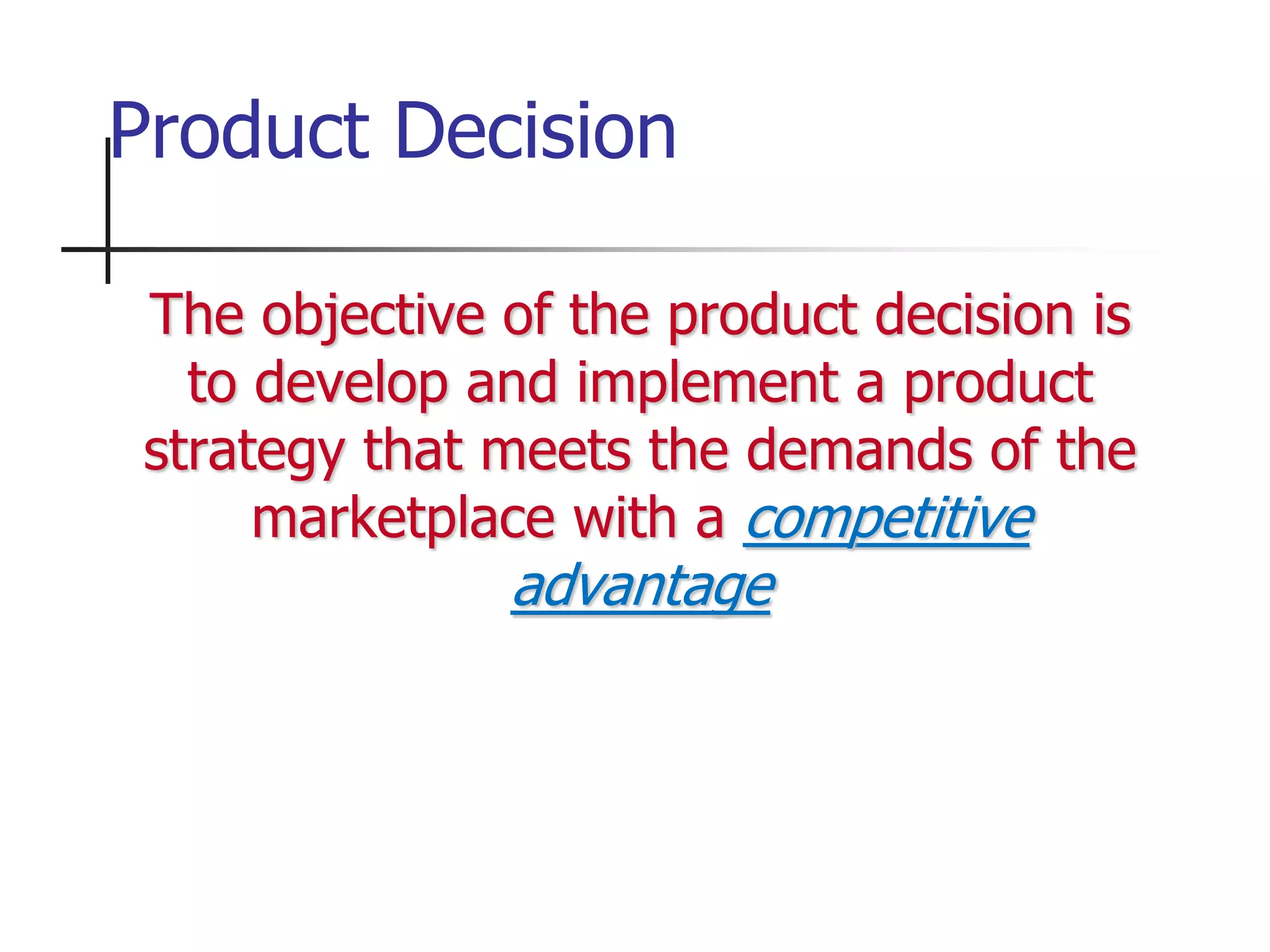 Product Decision

The objective of the product decision is to develop and implement a product strategy that meets the demands of the marketplace with a competitive advantage